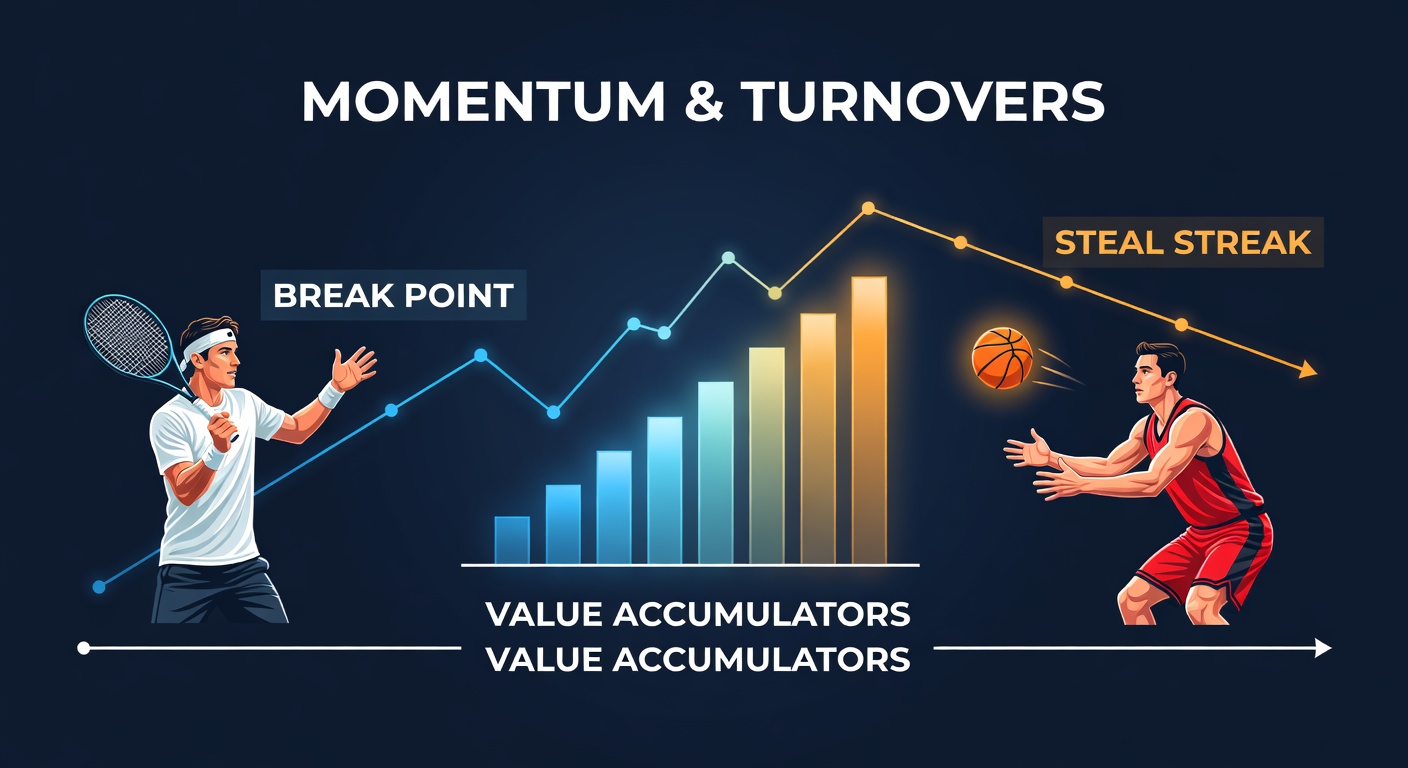 MOMENTUM & TURNOVERS

BREAK POINT

STEAL STREAK

VALUE ACCUMULATORS
VALUE ACCUMULATORS